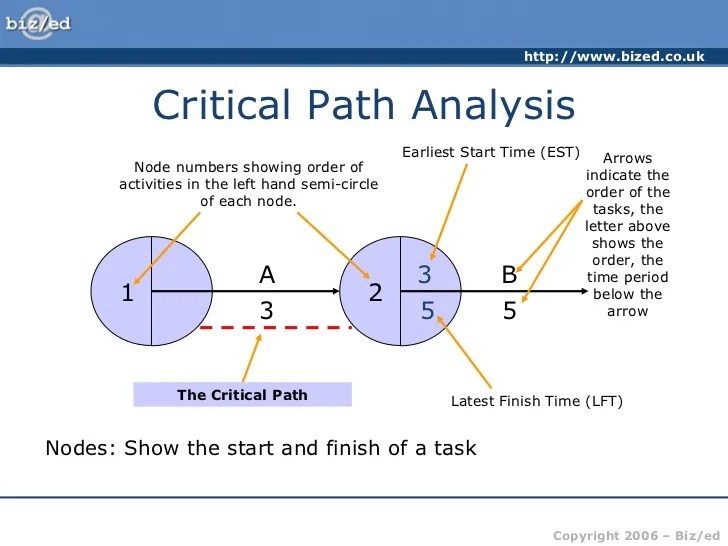 biz/ed

http://www.bized.co.uk

Critical Path Analysis

Node numbers showing order of activities in the left hand semi-circle of each node.

Earliest Start Time (EST)

Arrows indicate the order of the tasks, the letter above shows the order, the time period below the arrow

1

A

3

2

3

5

B

5

The Critical Path

Latest Finish Time (LFT)

Nodes: Show the start and finish of a task

Copyright 2006 – Biz/ed